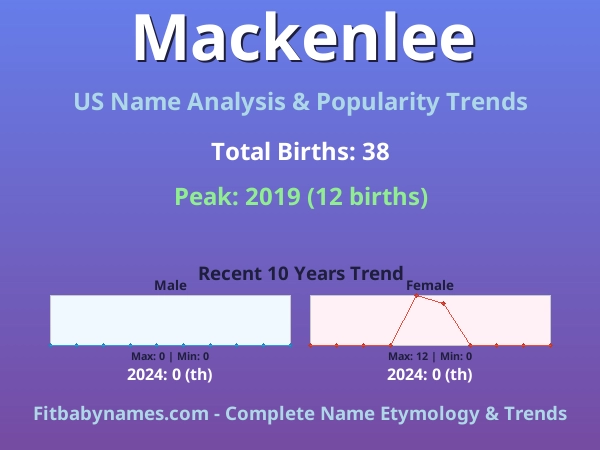 Mackenlee

US Name Analysis & Popularity Trends

Total Births: 38

Peak: 2019 (12 births)

Recent 10 Years Trend

Male

Max: 0 | Min: 0

2024: 0 (th)

Female

Max: 12 | Min: 0

2024: 0 (th)

Fitbabynames.com - Complete Name Etymology & Trends